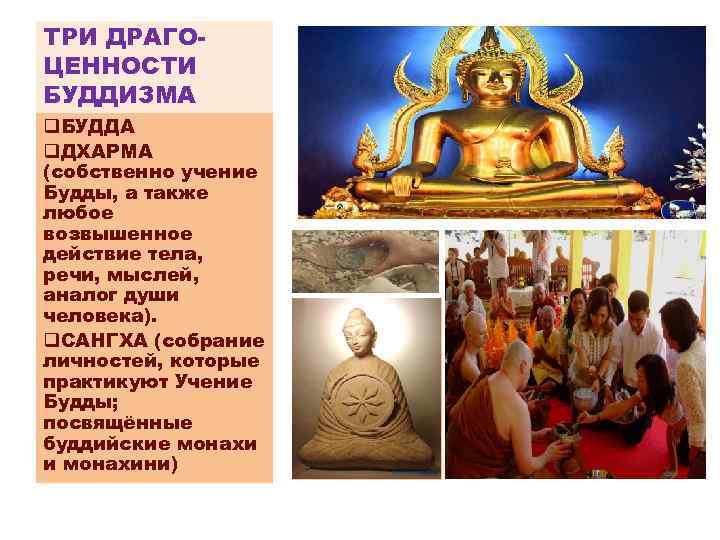 ТРИ ДРАГОЦЕННОСТИ БУДДИЗМА

❑БУДДА
❑ДХАРМА (собственно учение Будды, а также любое возвышенное действие тела, речи, мыслей, аналог души человека).
❑САНГХА (собрание личностей, которые практикуют Учение Будды; посвящённые буддийские монахи и монахини)